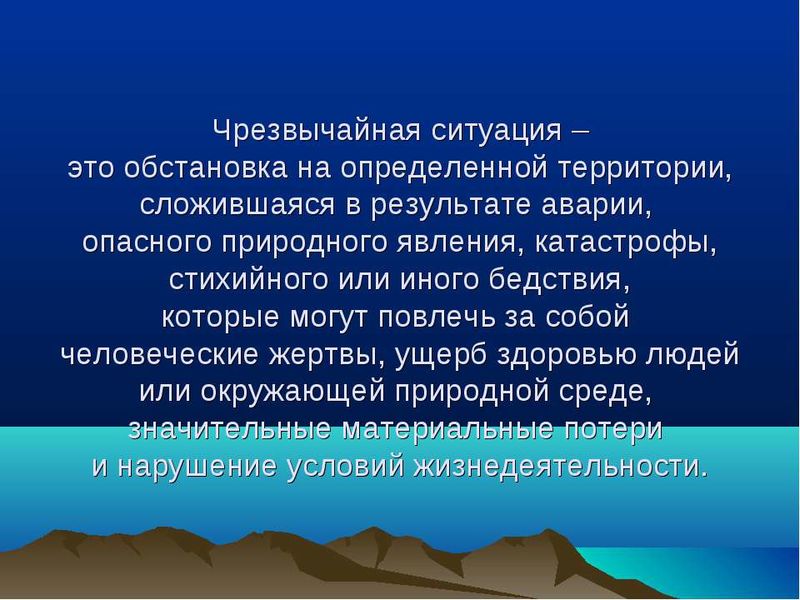 Чрезвычайная ситуация – это обстановка на определенной территории, сложившаяся в результате аварии, опасного природного явления, катастрофы, стихийного или иного бедствия, которые могут повлечь за собой человеческие жертвы, ущерб здоровью людей или окружающей природной среде, значительные материальные потери и нарушение условий жизнедеятельности.